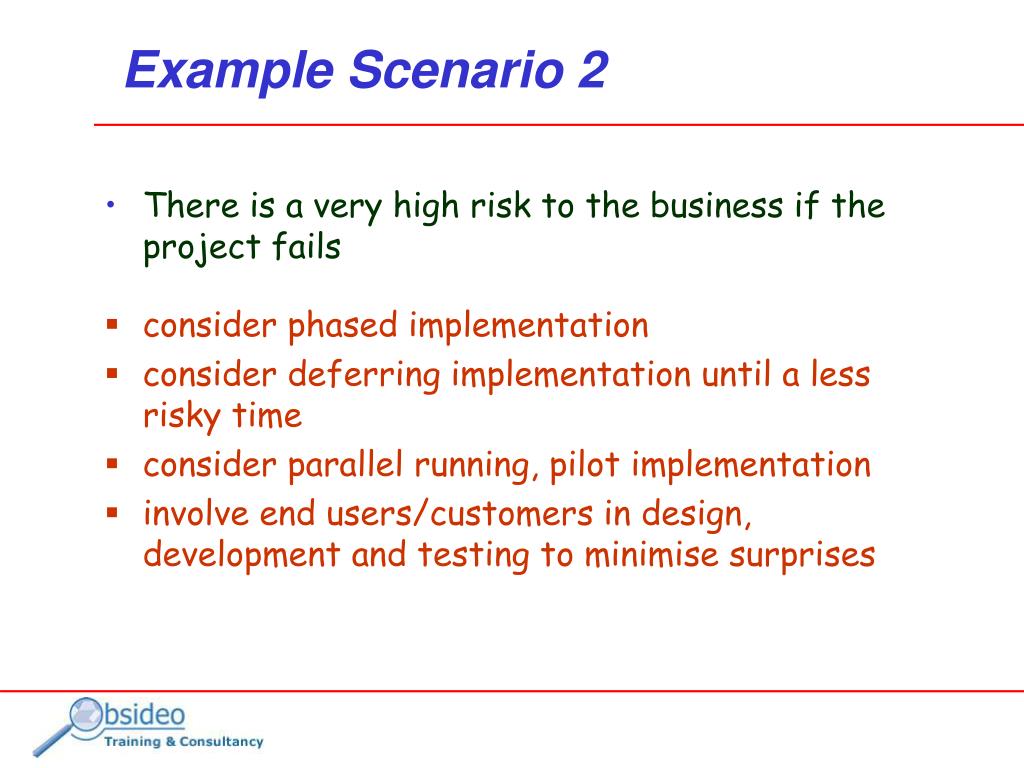 Example Scenario 2

• There is a very high risk to the business if the project fails

▪ consider phased implementation
▪ consider deferring implementation until a less risky time
▪ consider parallel running, pilot implementation
▪ involve end users/customers in design, development and testing to minimise surprises

Obsideo
Training & Consultancy